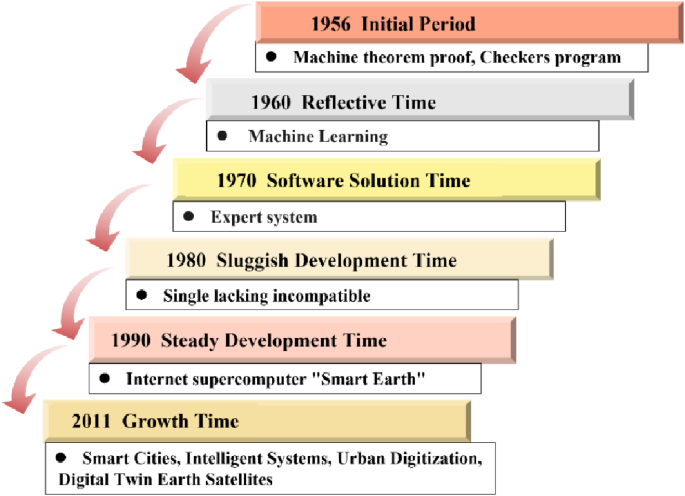 1956 Initial Period

● Machine theorem proof, Checkers program

1960 Reflective Time

● Machine Learning

1970 Software Solution Time

● Expert system

1980 Sluggish Development Time

● Single lacking incompatible

1990 Steady Development Time

● Internet supercomputer "Smart Earth"

2011 Growth Time

● Smart Cities, Intelligent Systems, Urban Digitization, Digital Twin Earth Satellites